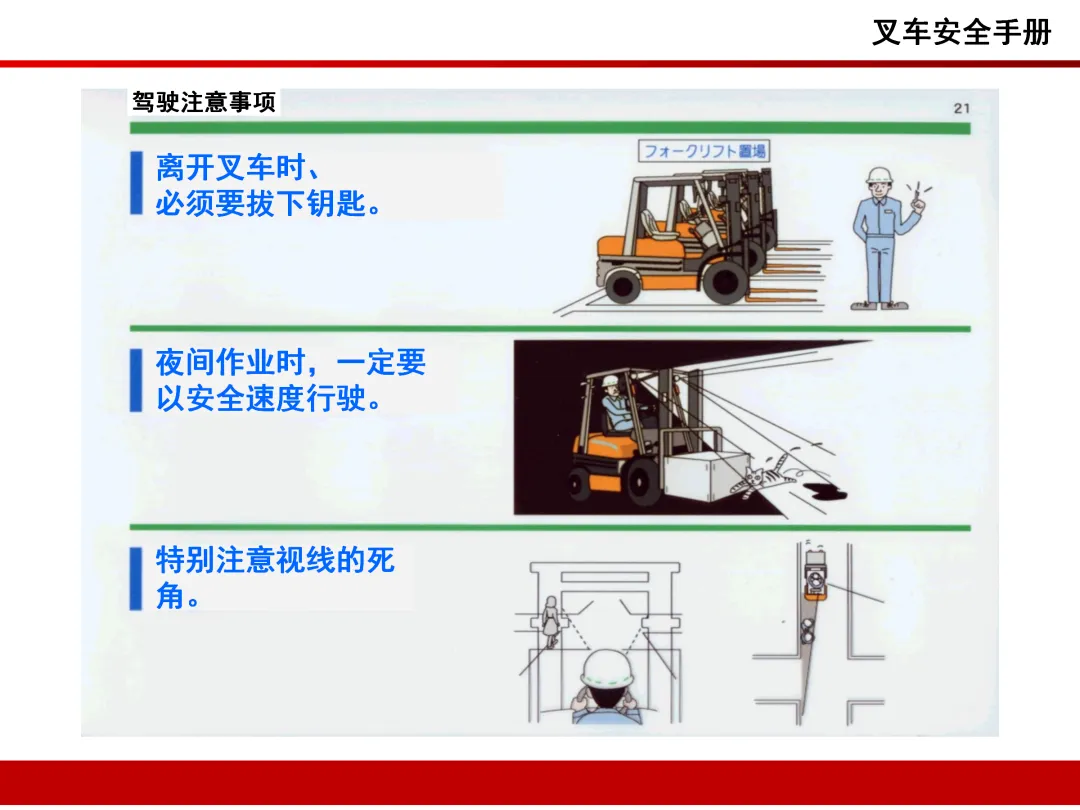 叉车安全手册

驾驶注意事项

21

离开叉车时、必须要拔下钥匙。

フォークリフト置場

夜间作业时，一定要以安全速度行驶。

特别注意视线的死角。